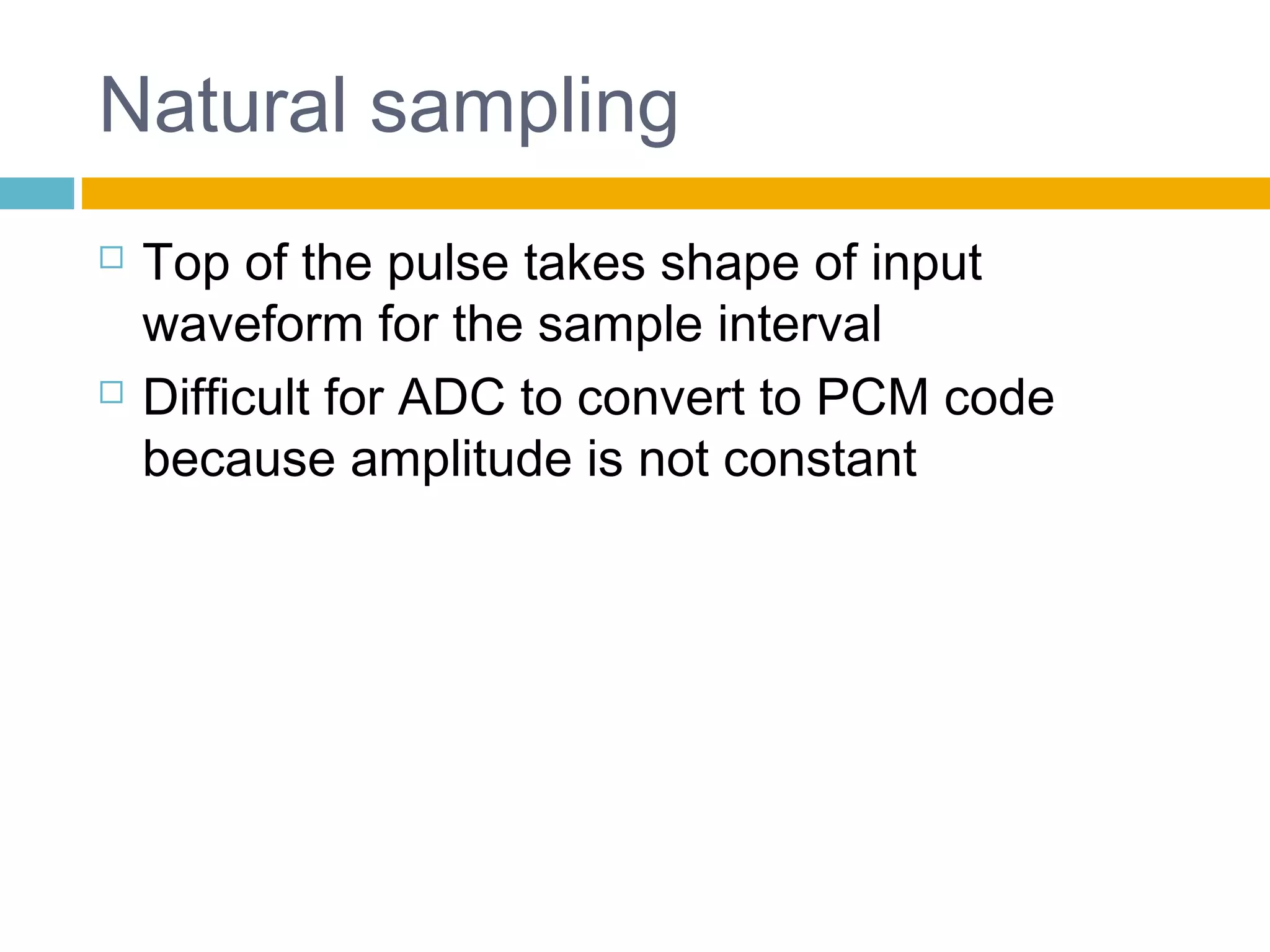 Natural sampling

□ Top of the pulse takes shape of input waveform for the sample interval

□ Difficult for ADC to convert to PCM code because amplitude is not constant